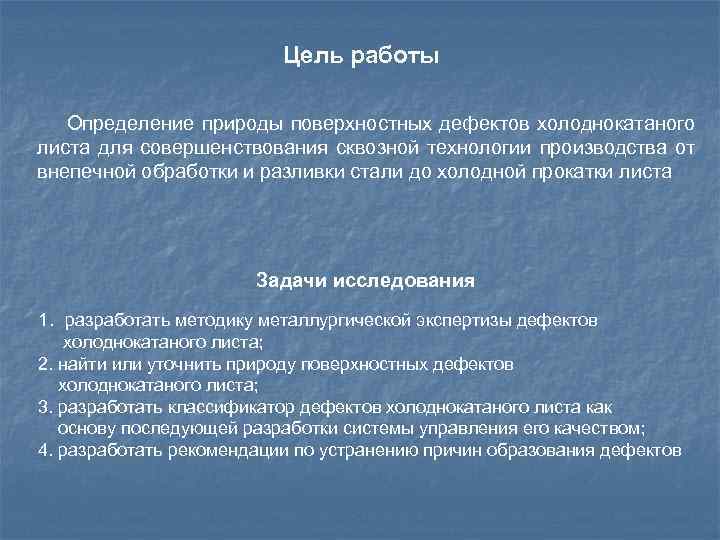 Цель работы

Определение природы поверхностных дефектов холоднокатаного листа для совершенствования сквозной технологии производства от внепечной обработки и разливки стали до холодной прокатки листа

Задачи исследования

1. разработать методику металлургической экспертизы дефектов холоднокатаного листа;
2. найти или уточнить природу поверхностных дефектов холоднокатаного листа;
3. разработать классификатор дефектов холоднокатаного листа как основу последующей разработки системы управления его качеством;
4. разработать рекомендации по устранению причин образования дефектов